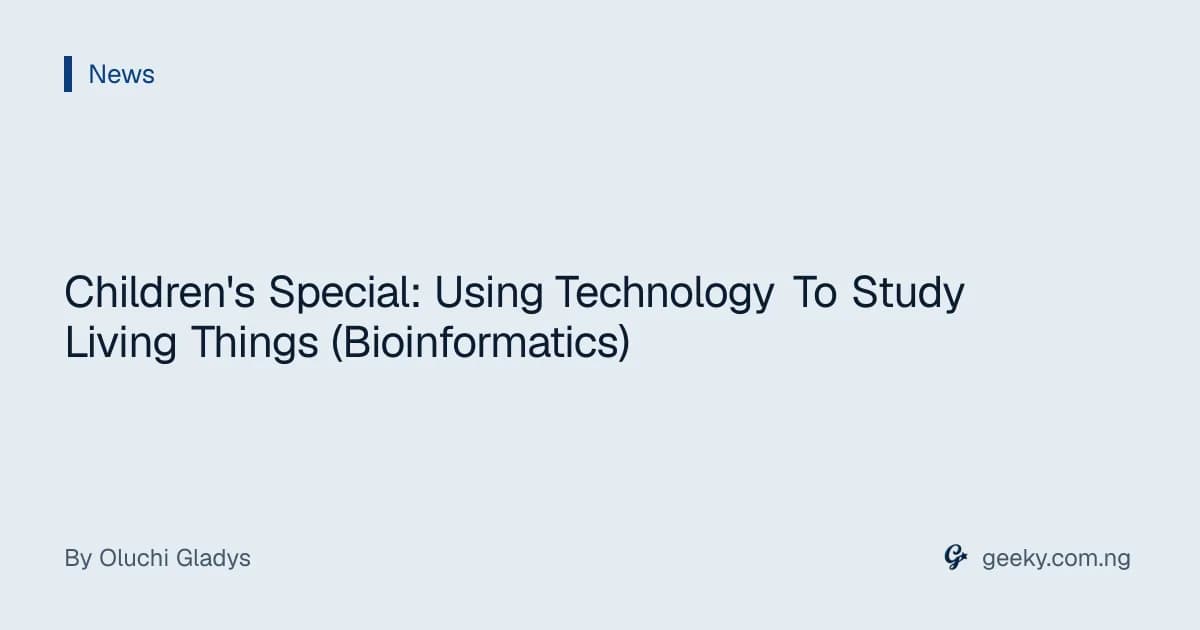 News

Children's Special: Using Technology To Study Living Things (Bioinformatics)

By Oluchi Gladys

geeky.com.ng